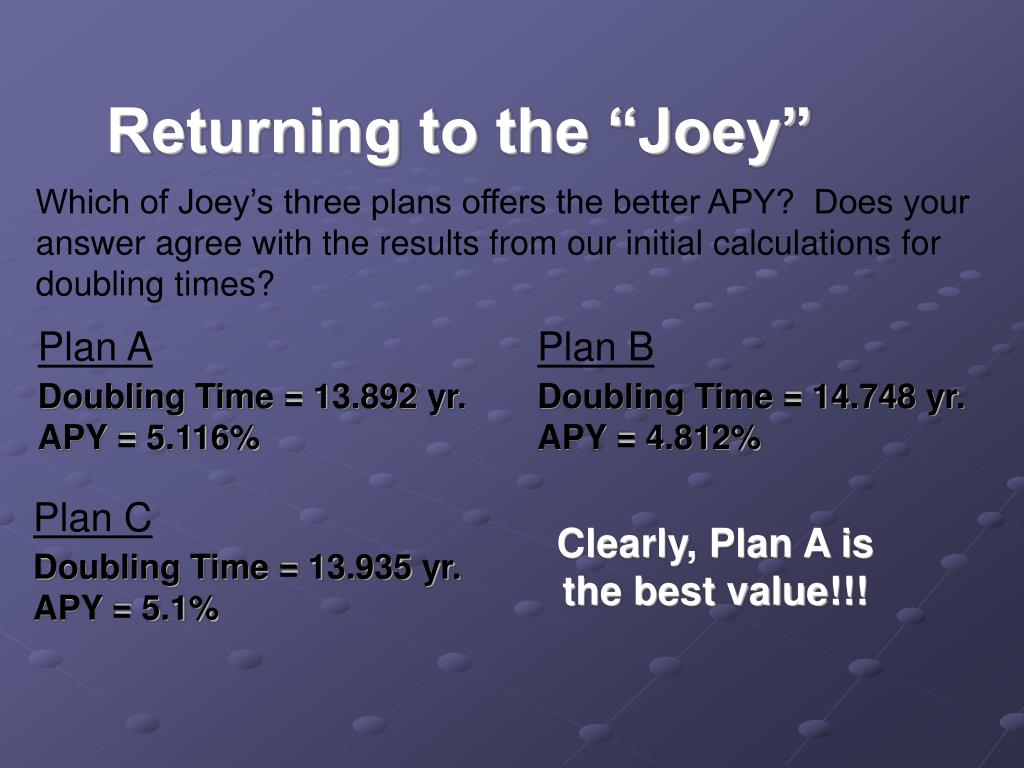 Returning to the “Joey”

Which of Joey’s three plans offers the better APY? Does your answer agree with the results from our initial calculations for doubling times?

Plan A

Doubling Time = 13.892 yr.
APY = 5.116%

Plan B

Doubling Time = 14.748 yr.
APY = 4.812%

Plan C

Doubling Time = 13.935 yr.
APY = 5.1%

Clearly, Plan A is the best value!!!